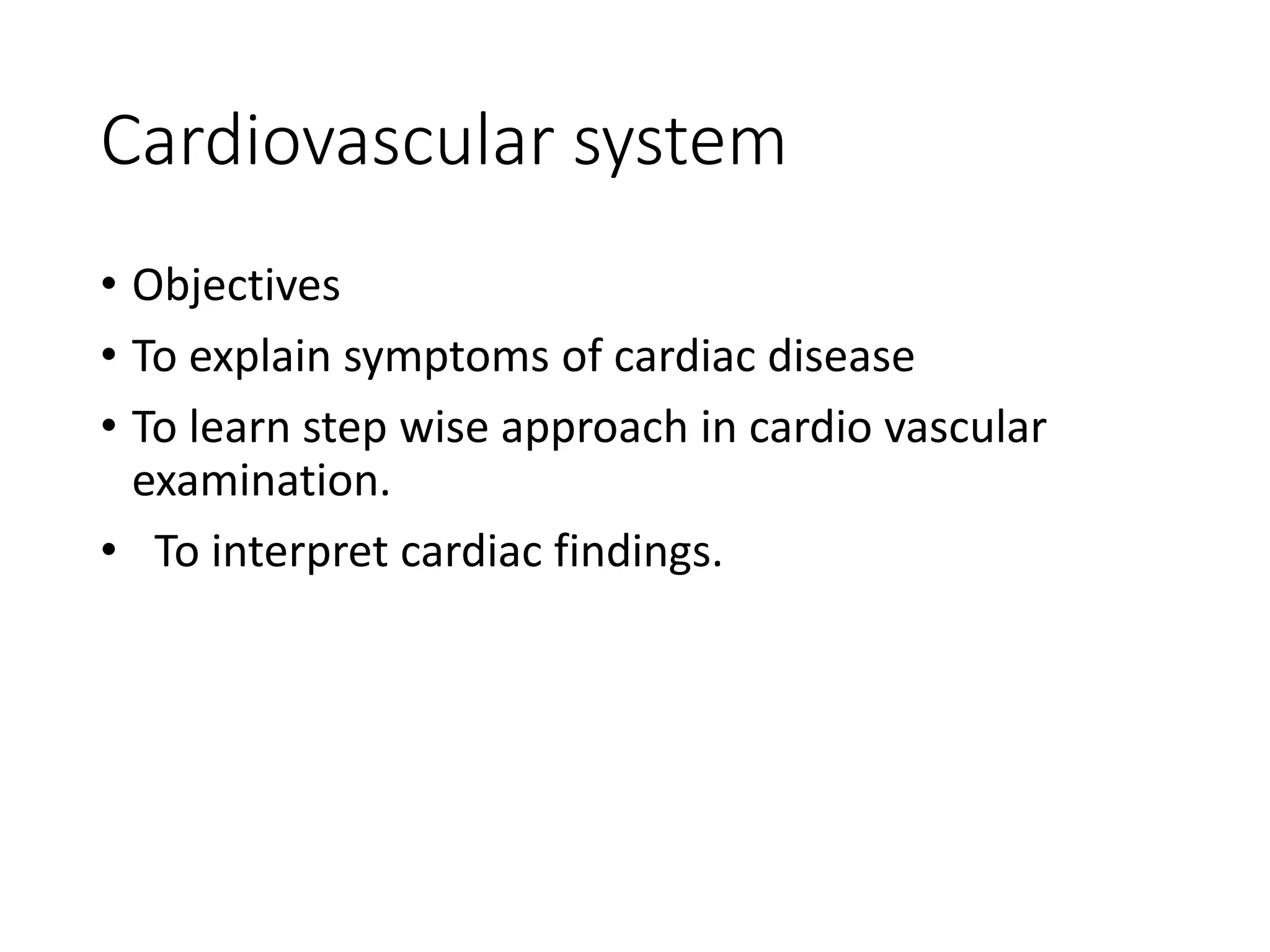 Cardiovascular system

• Objectives
• To explain symptoms of cardiac disease
• To learn step wise approach in cardio vascular examination.
• To interpret cardiac findings.